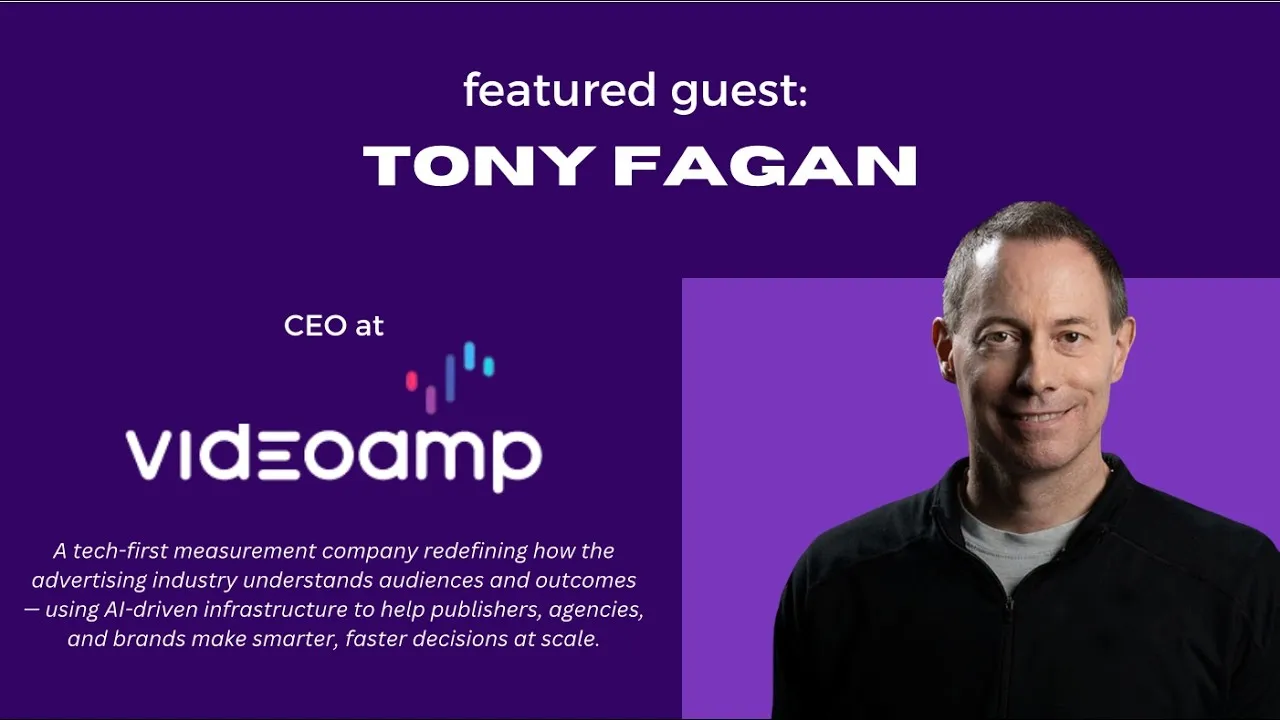 featured guest:

TONY FAGAN

CEO at

videoamp

A tech-first measurement company redefining how the advertising industry understands audiences and outcomes — using AI-driven infrastructure to help publishers, agencies, and brands make smarter, faster decisions at scale.